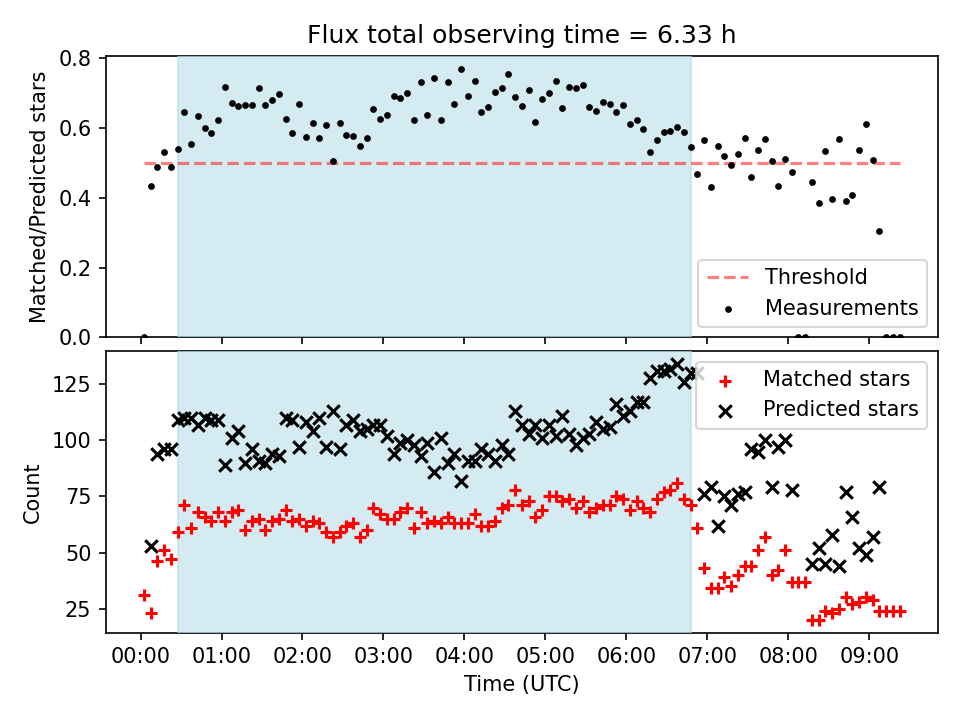 Flux total observing time = 6.33 h

Matched/Predicted stars

0.8
0.6
0.4
0.2
0.0

Threshold
Measurements

Count

125
100
75
50
25

Matched stars
Predicted stars

00:00 01:00 02:00 03:00 04:00 05:00 06:00 07:00 08:00 09:00

Time (UTC)